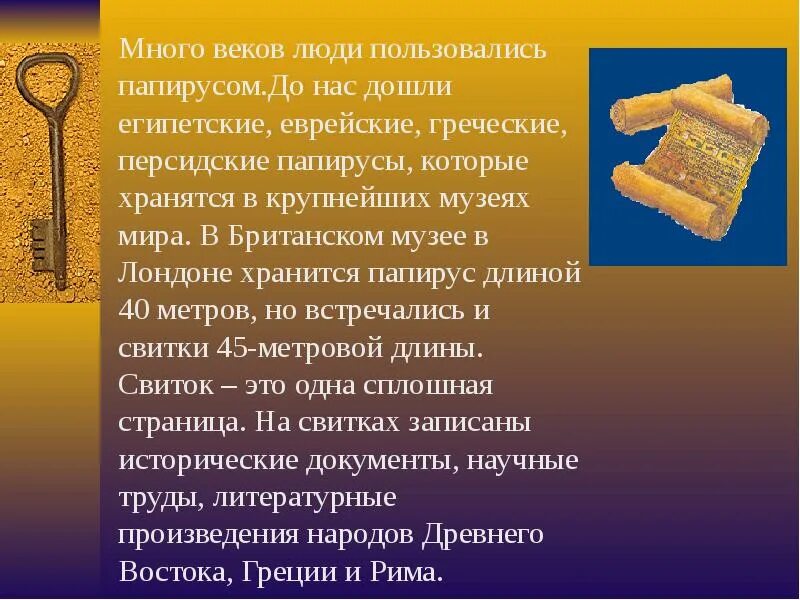 Много веков люди пользовались папирусом.До нас дошли египетские, еврейские, греческие, персидские папирусы, которые хранятся в крупнейших музеях мира. В Британском музее в Лондоне хранится папирус длиной 40 метров, но встречались и свитки 45-метровой длины. Свиток – это одна сплошная страница. На свитках записаны исторические документы, научные труды, литературные произведения народов Древнего Востока, Греции и Рима.